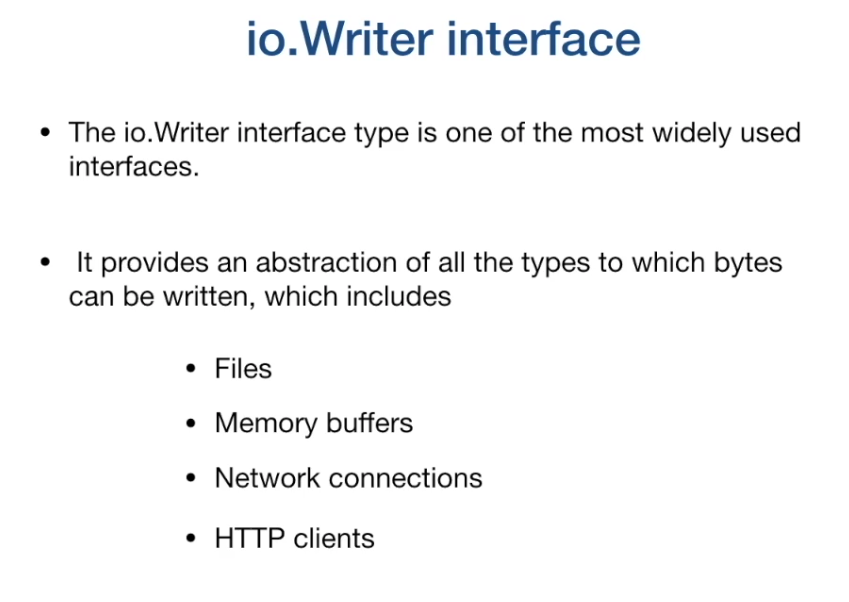 io.Writer interface

• The io.Writer interface type is one of the most widely used interfaces.

• It provides an abstraction of all the types to which bytes can be written, which includes

• Files
• Memory buffers
• Network connections
• HTTP clients